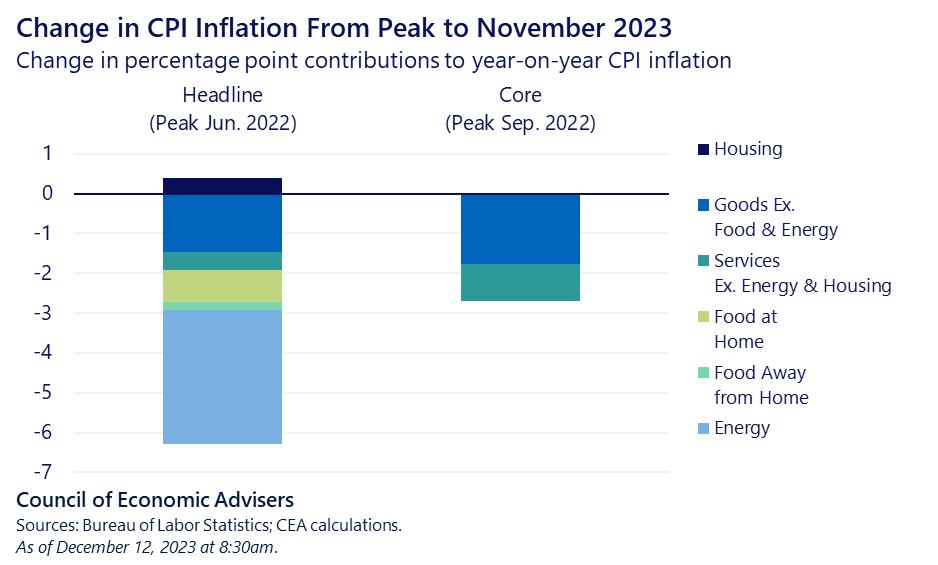 Change in CPI Inflation From Peak to November 2023
Change in percentage point contributions to year-on-year CPI inflation

Headline
(Peak Jun. 2022)

Core
(Peak Sep. 2022)

1
0
-1
-2
-3
-4
-5
-6
-7

Housing
Goods Ex. Food & Energy
Services Ex. Energy & Housing
Food at Home
Food Away from Home
Energy

Council of Economic Advisers
Sources: Bureau of Labor Statistics; CEA calculations.
As of December 12, 2023 at 8:30am.